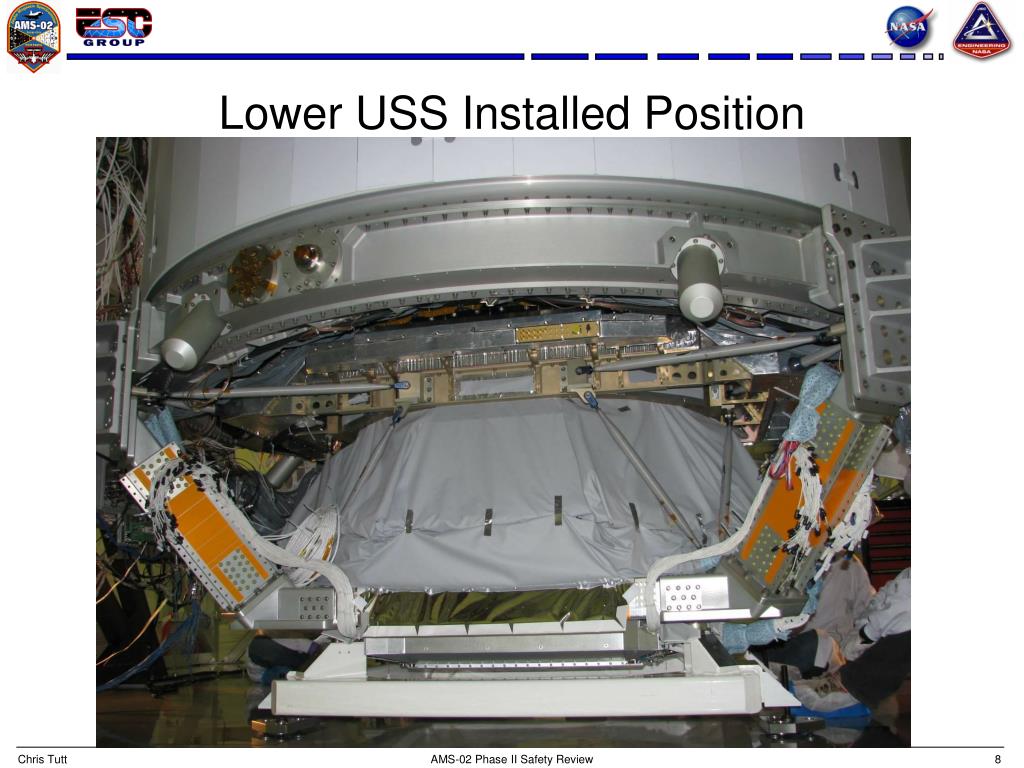 AMS-02

ESC
GROUP

NASA

ENGINEERING
NASA

Lower USS Installed Position

Chris Tutt

AMS-02 Phase II Safety Review

8